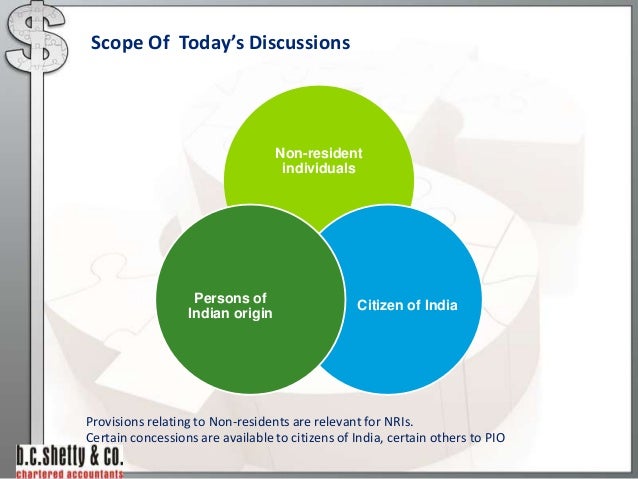 Scope Of Today's Discussions

Non-resident individuals

Persons of Indian origin

Citizen of India

Provisions relating to Non-residents are relevant for NRIs.
Certain concessions are available to citizens of India, certain others to PIO

b.c.shetty & co.
chartered accountants